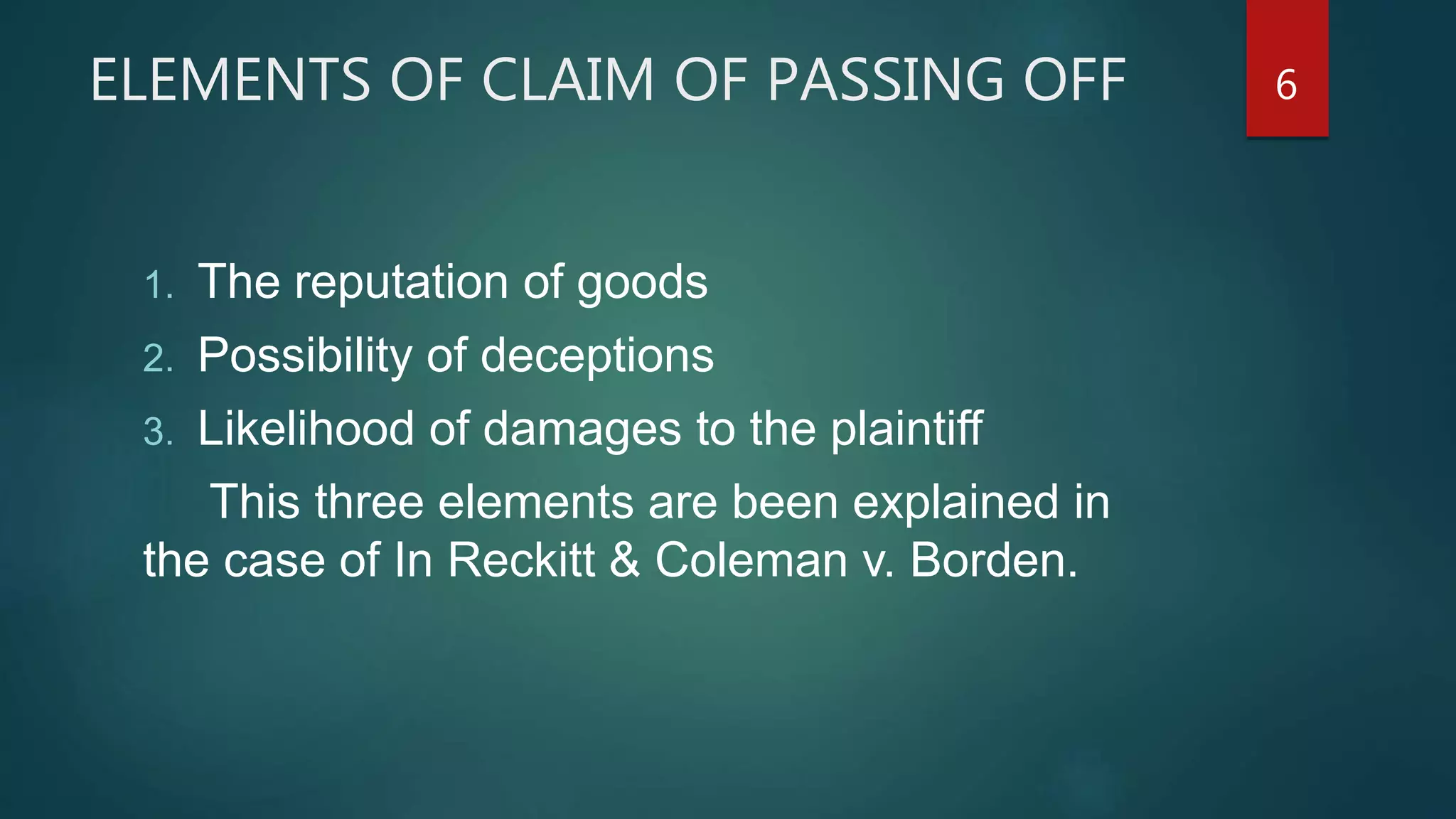 ELEMENTS OF CLAIM OF PASSING OFF

6

1. The reputation of goods
2. Possibility of deceptions
3. Likelihood of damages to the plaintiff

This three elements are been explained in the case of In Reckitt & Coleman v. Borden.